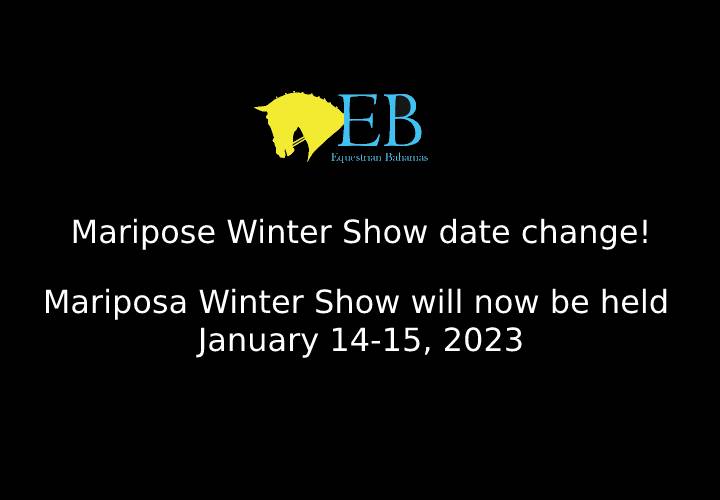 EB
Equestrian Bahamas

Maripose Winter Show date change!

Mariposa Winter Show will now be held January 14-15, 2023